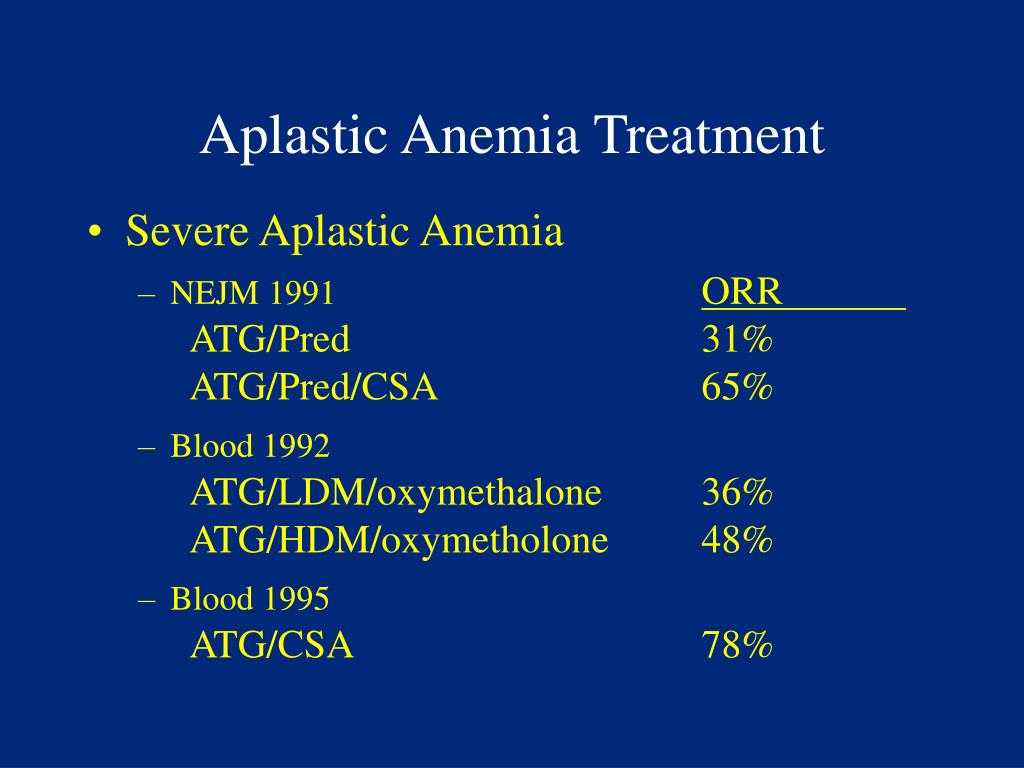 Aplastic Anemia Treatment

• Severe Aplastic Anemia

– NEJM 1991 ORR
ATG/Pred 31%
ATG/Pred/CSA 65%

– Blood 1992
ATG/LDM/oxymethalone 36%
ATG/HDM/oxymetholone 48%

– Blood 1995
ATG/CSA 78%